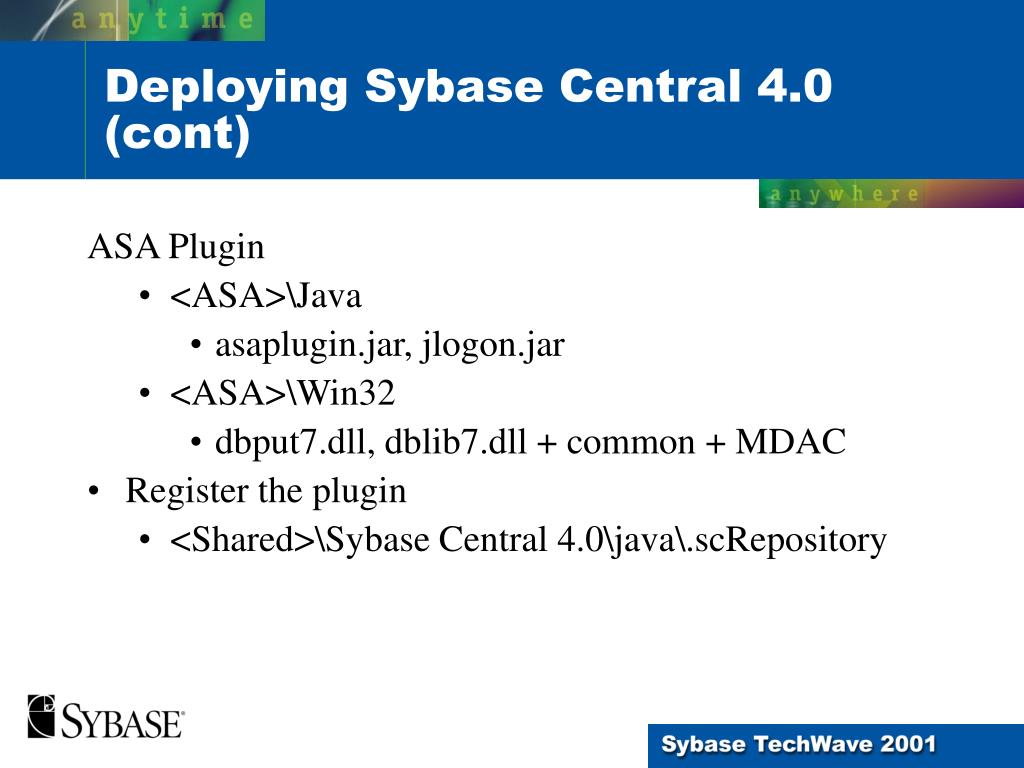 anytime

Deploying Sybase Central 4.0 (cont)

anywhere

ASA Plugin

• <ASA>\Java

• asaplugin.jar, jlogon.jar

• <ASA>\Win32

• dbput7.dll, dblib7.dll + common + MDAC

• Register the plugin

• <Shared>\Sybase Central 4.0\java\.scRepository

SYBASE

Sybase TechWave 2001